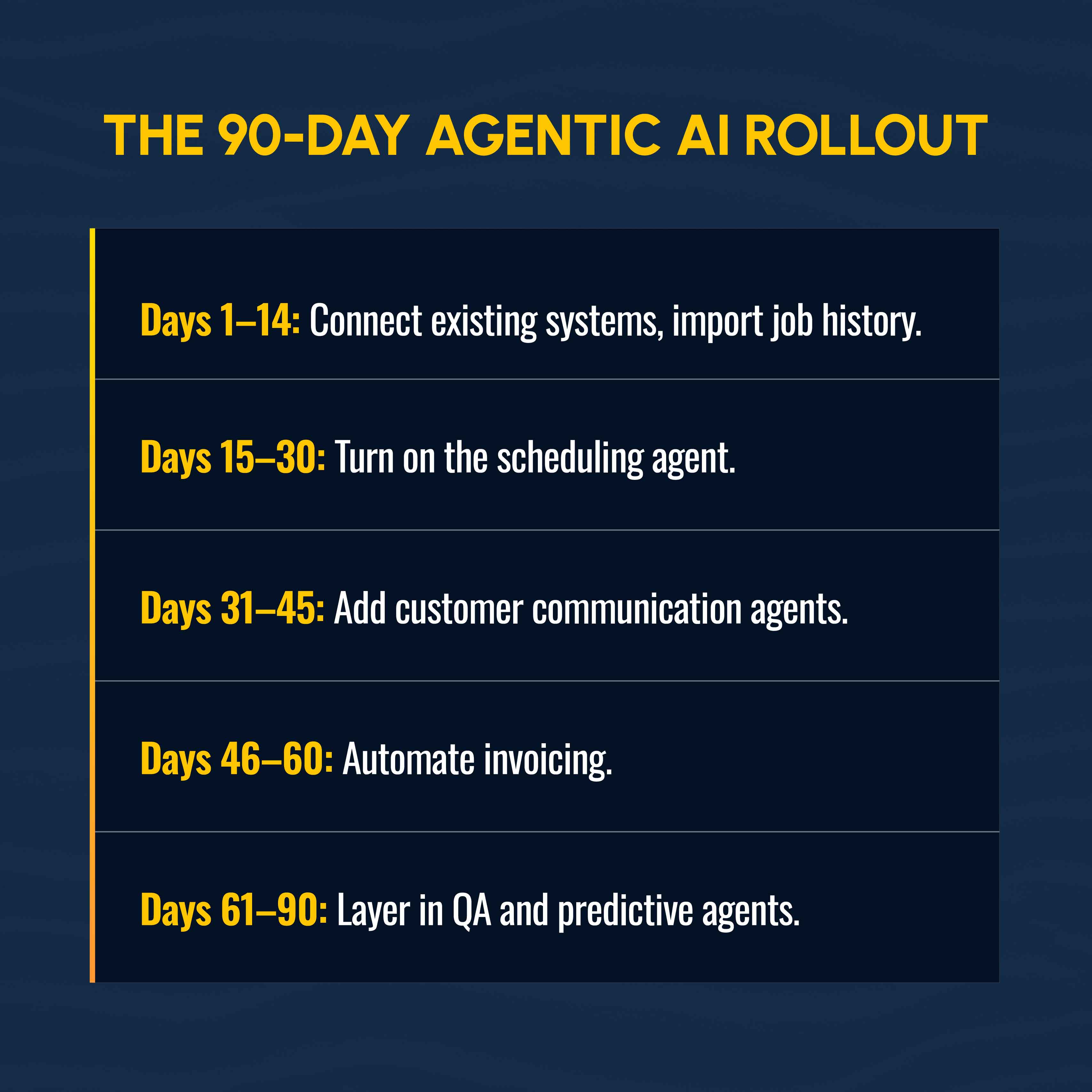 THE 90-DAY AGENTIC AI ROLLOUT

Days 1–14: Connect existing systems, import job history.

Days 15–30: Turn on the scheduling agent.

Days 31–45: Add customer communication agents.

Days 46–60: Automate invoicing.

Days 61–90: Layer in QA and predictive agents.